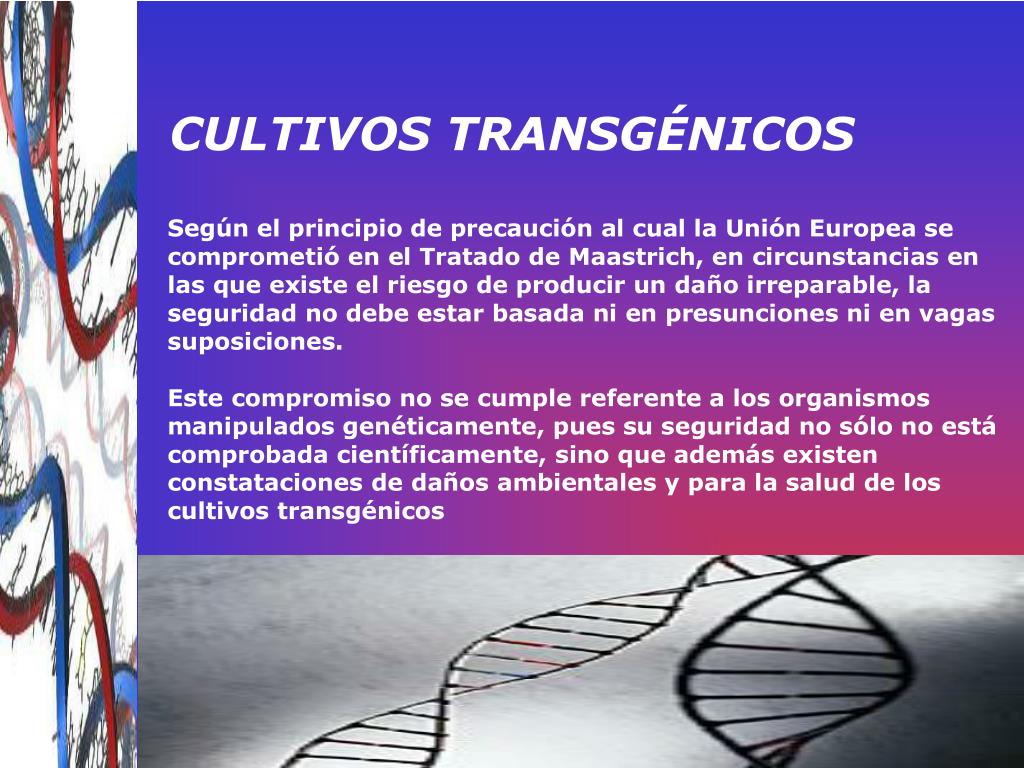 CULTIVOS TRANSGÉNICOS

Según el principio de precaución al cual la Unión Europea se comprometió en el Tratado de Maastrich, en circunstancias en las que existe el riesgo de producir un daño irreparable, la seguridad no debe estar basada ni en presunciones ni en vagas suposiciones.

Este compromiso no se cumple referente a los organismos manipulados genéticamente, pues su seguridad no sólo no está comprobada científicamente, sino que además existen constataciones de daños ambientales y para la salud de los cultivos transgénicos